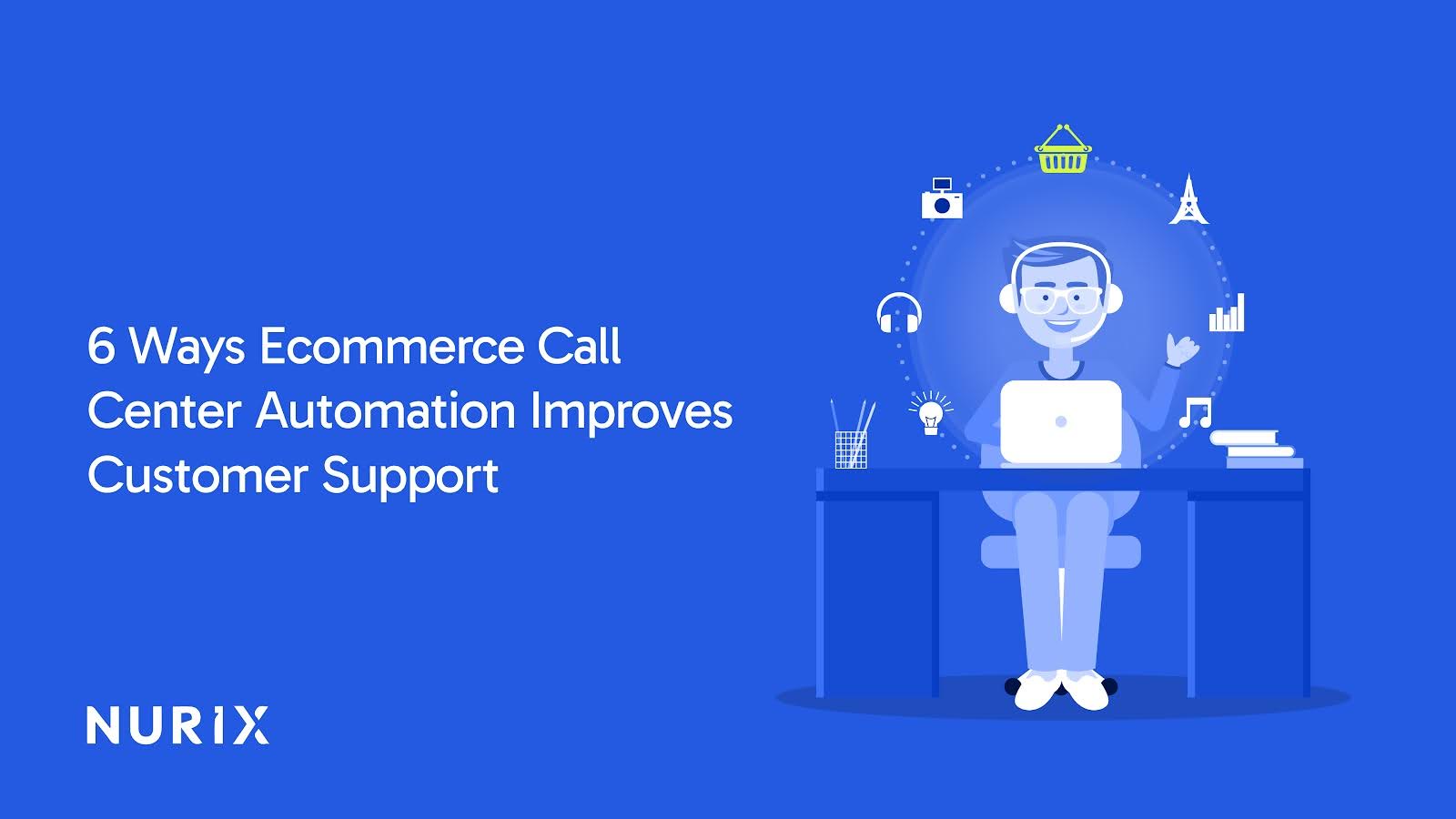 6 Ways Ecommerce Call Center Automation Improves Customer Support

NURIX